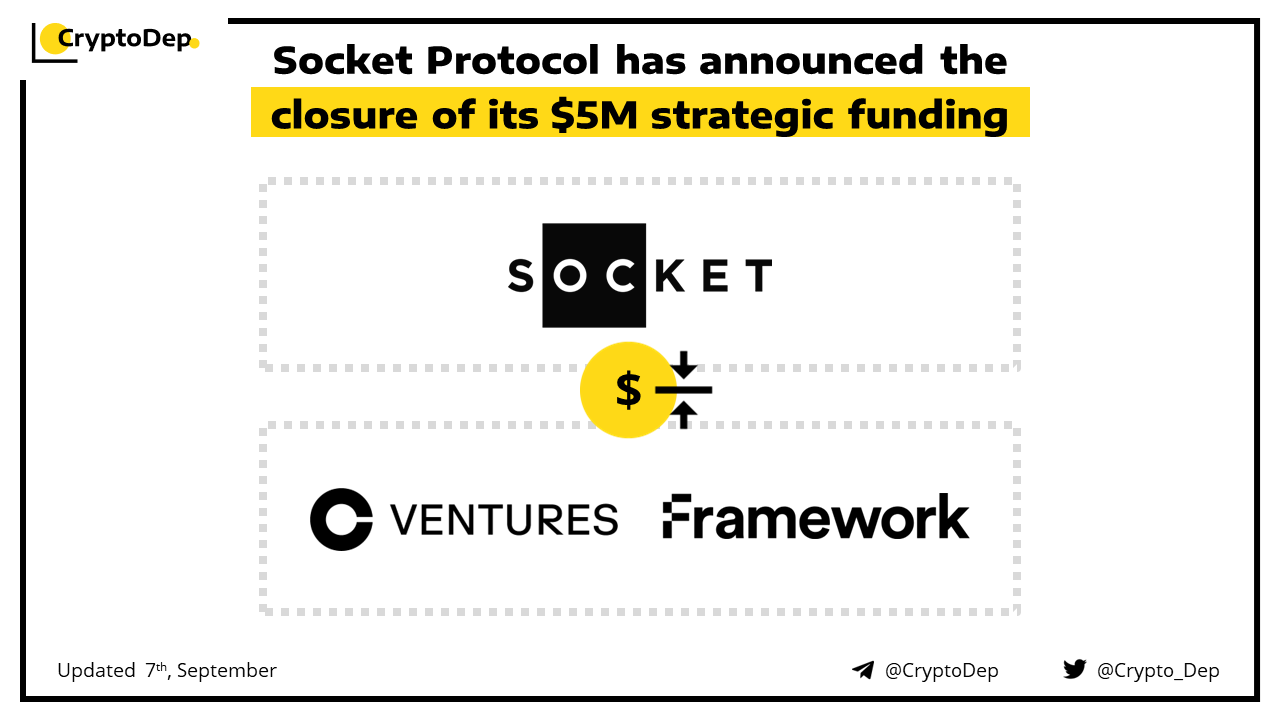 CryptoDep

Socket Protocol has announced the closure of its $5M strategic funding

SOCKET

$

VENTURES Framework

Updated 7th, September

@CryptoDep

@Crypto_Dep